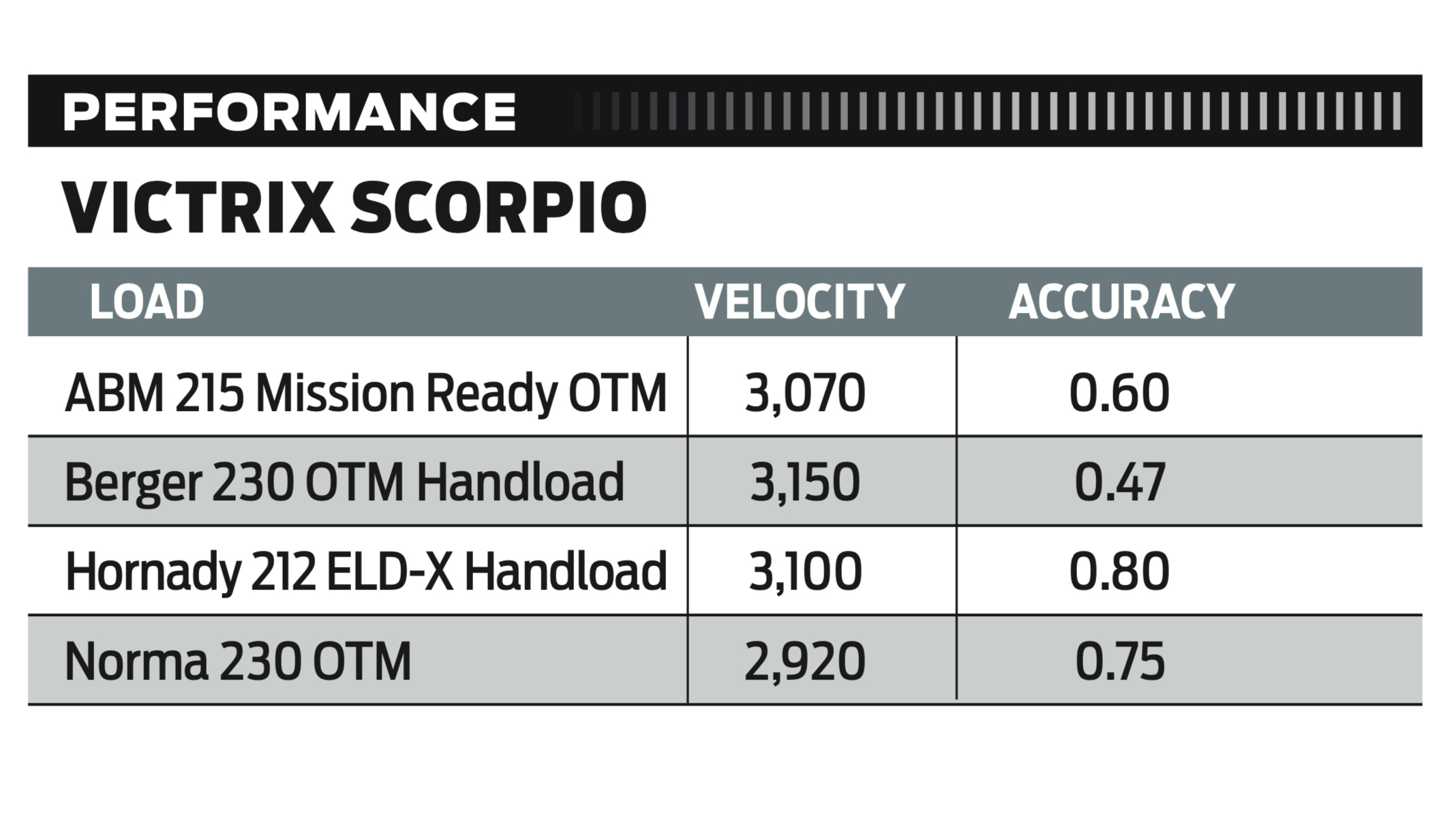 PERFORMANCE

VICTRIX SCORPIO

| LOAD | VELOCITY | ACCURACY |
|---|---|---|
| ABM 215 Mission Ready OTM | 3,070 | 0.60 |
| Berger 230 OTM Handload | 3,150 | 0.47 |
| Hornady 212 ELD-X Handload | 3,100 | 0.80 |
| Norma 230 OTM | 2,920 | 0.75 |